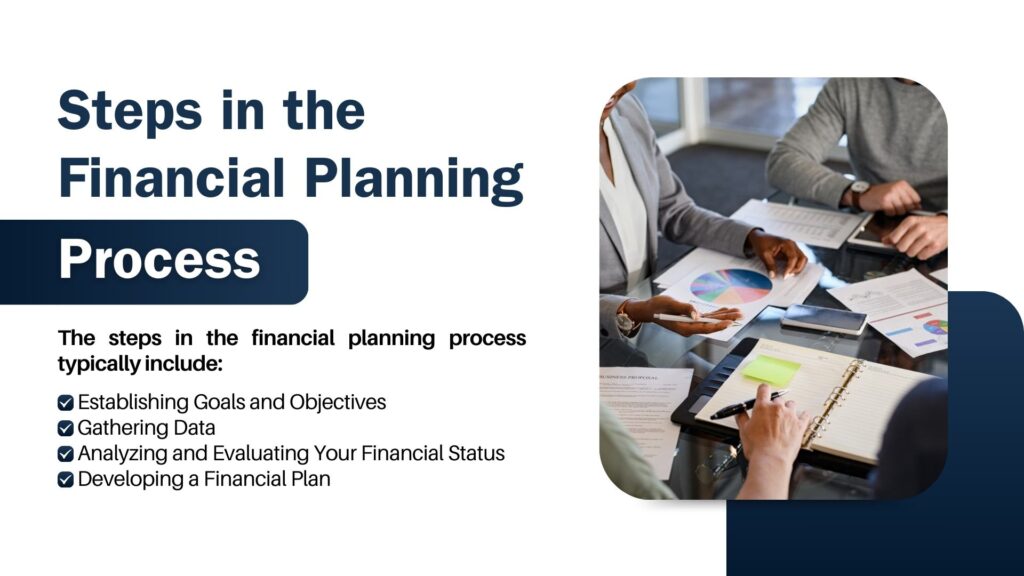 Steps in the Financial Planning Process

The steps in the financial planning process typically include:

Establishing Goals and Objectives
Gathering Data
Analyzing and Evaluating Your Financial Status
Developing a Financial Plan

BUSINESS PROPOSAL